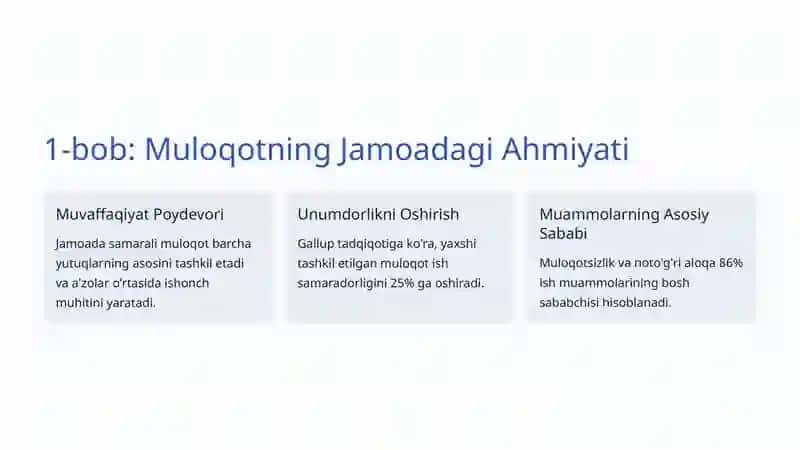 1-bob: Muloqotning Jamoadagi Ahmiyati

Muvaffaqiyat Poydevori

Jamoada samarali muloqot barcha yutuqlarning asosini tashkil etadi va a'zolar o'rtasida ishonch muhitini yaratadi.

Unumdorlikni Oshirish

Gallup tadqiqotiga ko'ra, yaxshi tashkil etilgan muloqot ish samaradorligini 25% ga oshiradi.

Muammolarning Asosiy Sababi

Muloqotsizlik va noto'g'ri aloqa 86% ish muammolarining bosh sababchisi hisoblanadi.